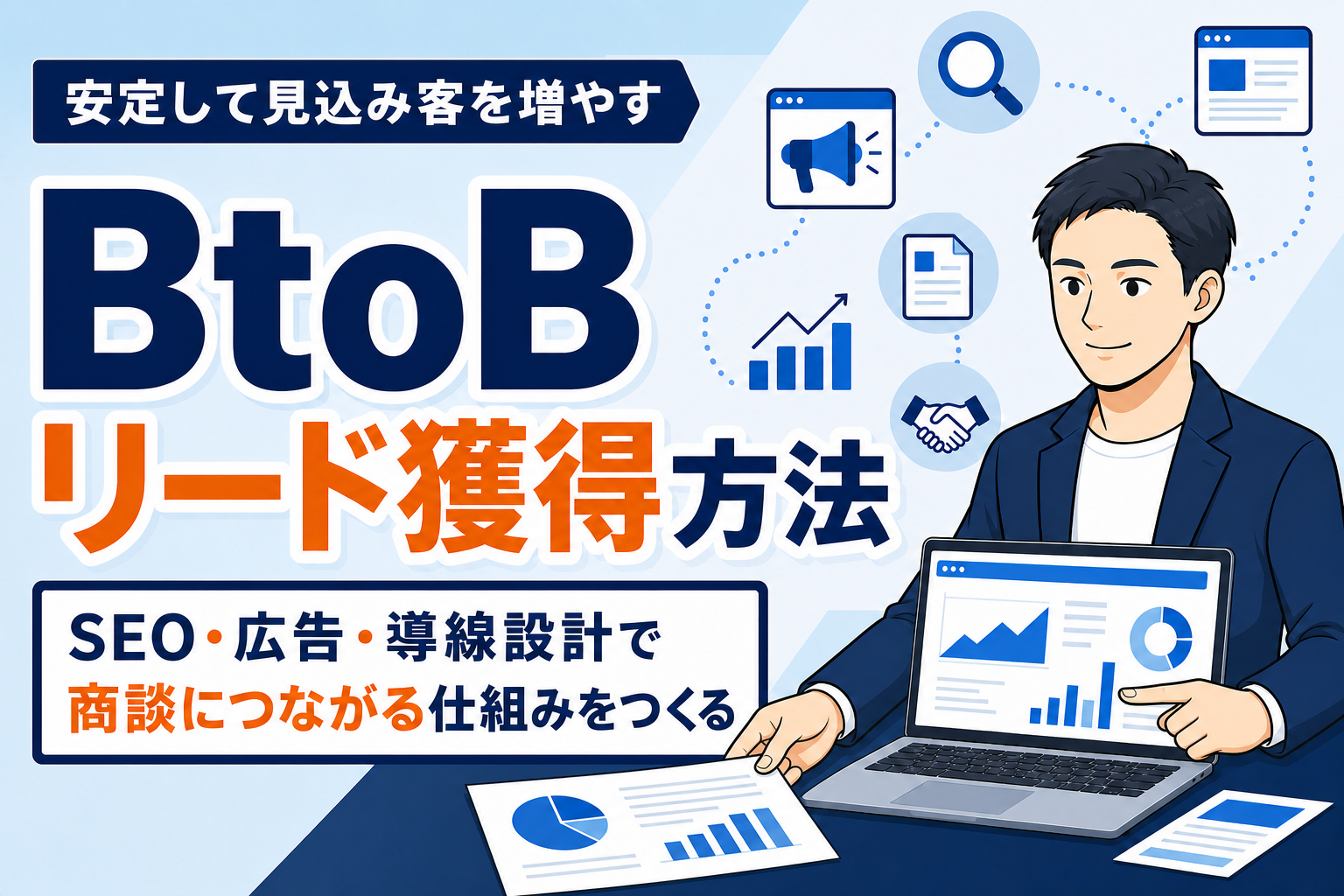 安定して見込み客を増やす

BtoB
リード獲得方法

SEO・広告・導線設計で
商談につながる仕組みをつくる